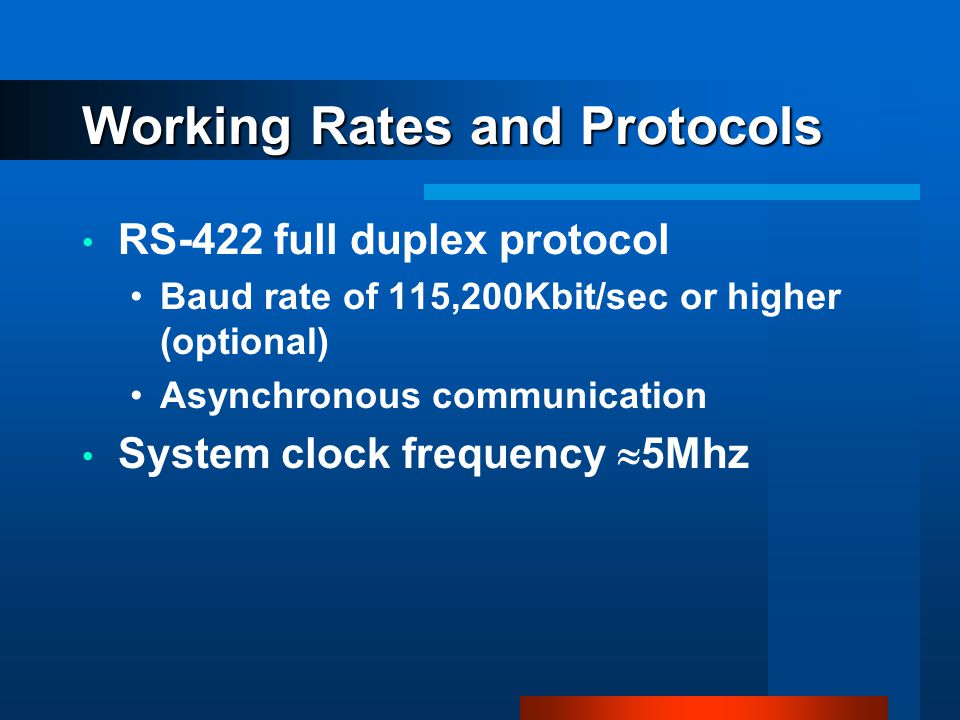 Working Rates and Protocols

• RS-422 full duplex protocol
  • Baud rate of 115,200Kbit/sec or higher (optional)
  • Asynchronous communication
• System clock frequency $\approx$5Mhz